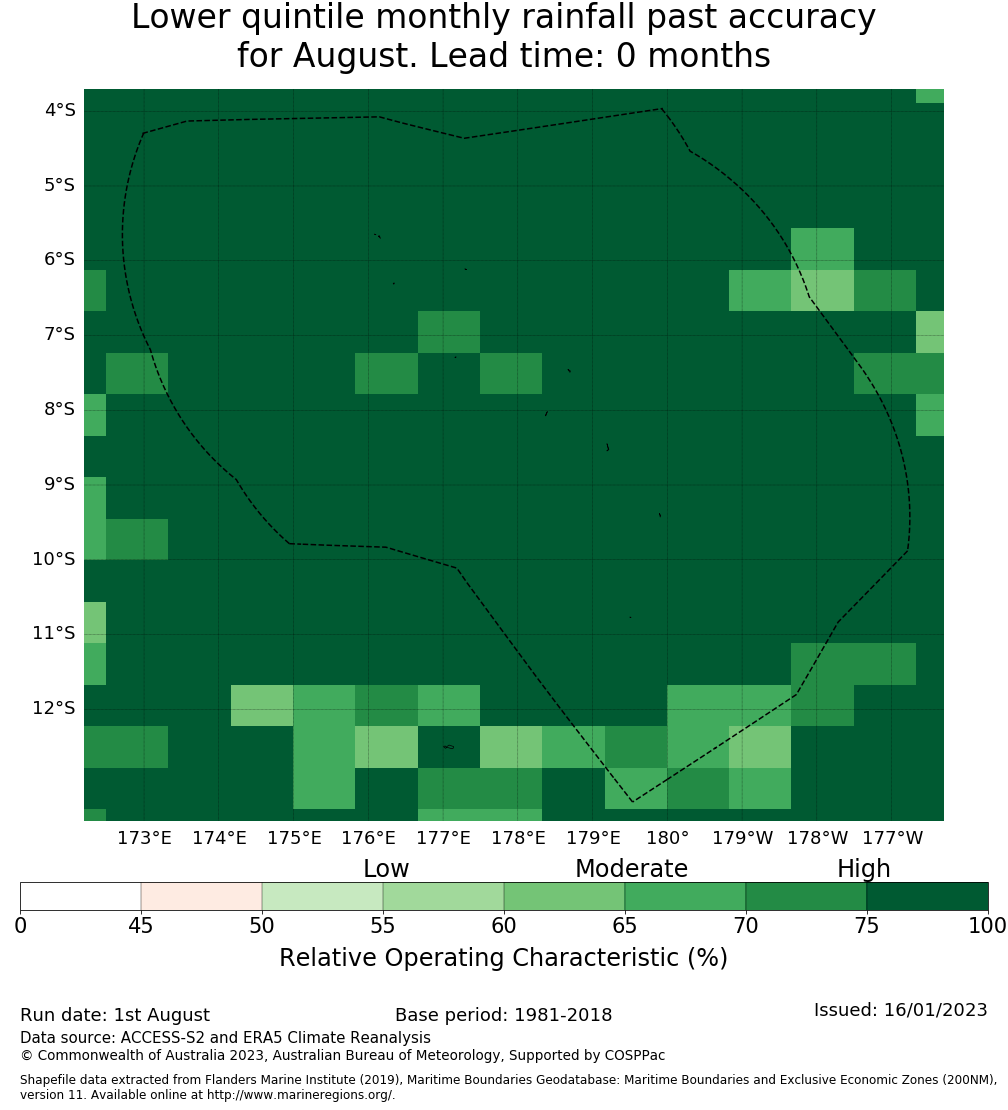 Lower quintile monthly rainfall past accuracy for August. Lead time: 0 months

4°S
5°S
6°S
7°S
8°S
9°S
10°S
11°S
12°S

173°E 174°E 175°E 176°E 177°E 178°E 179°E 180° 179°W 178°W 177°W

Low Moderate High

0 45 50 55 60 65 70 75 100

Relative Operating Characteristic (%)

Run date: 1st August
Base period: 1981-2018
Issued: 16/01/2023
Data source: ACCESS-S2 and ERA5 Climate Reanalysis
© Commonwealth of Australia 2023, Australian Bureau of Meteorology, Supported by COSPPac

Shapefile data extracted from Flanders Marine Institute (2019), Maritime Boundaries Geodatabase: Maritime Boundaries and Exclusive Economic Zones (200NM), version 11. Available online at http://www.marineregions.org/.